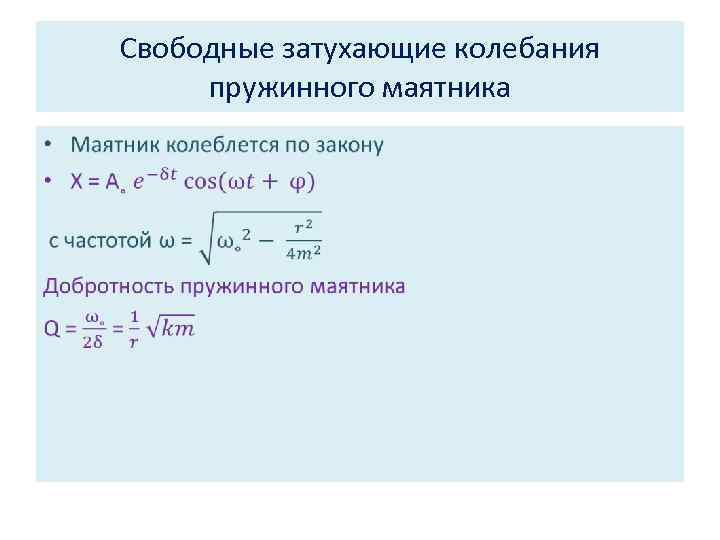 Свободные затухающие колебания пружинного маятника

• Маятник колеблется по закону

• $X = A_o e^{-\delta t} \cos(\omega t + \varphi)$

с частотой $\omega = \sqrt{\omega_o^2 - \frac{r^2}{4m^2}}$

Добротность пружинного маятника

$Q = \frac{\omega_o}{2\delta} = \frac{1}{r}\sqrt{km}$